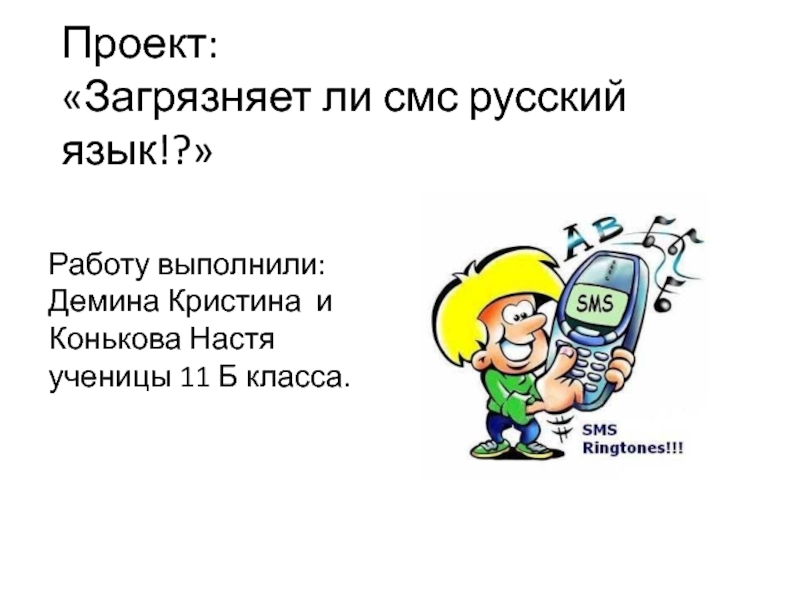 Проект:
«Загрязняет ли смс русский язык!?»

Работу выполнили:
Демина Кристина и
Конькова Настя
ученицы 11 Б класса.

AB

SMS

SMS
Ringtones!!!